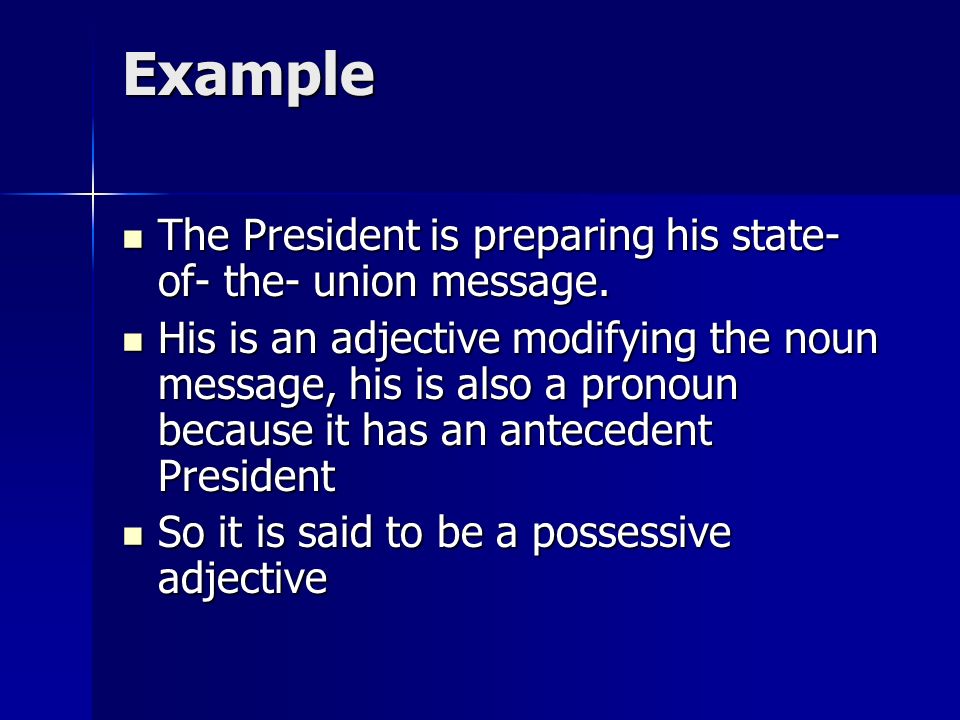 Example

- The President is preparing his state-of- the- union message.
- His is an adjective modifying the noun message, his is also a pronoun because it has an antecedent President
- So it is said to be a possessive adjective